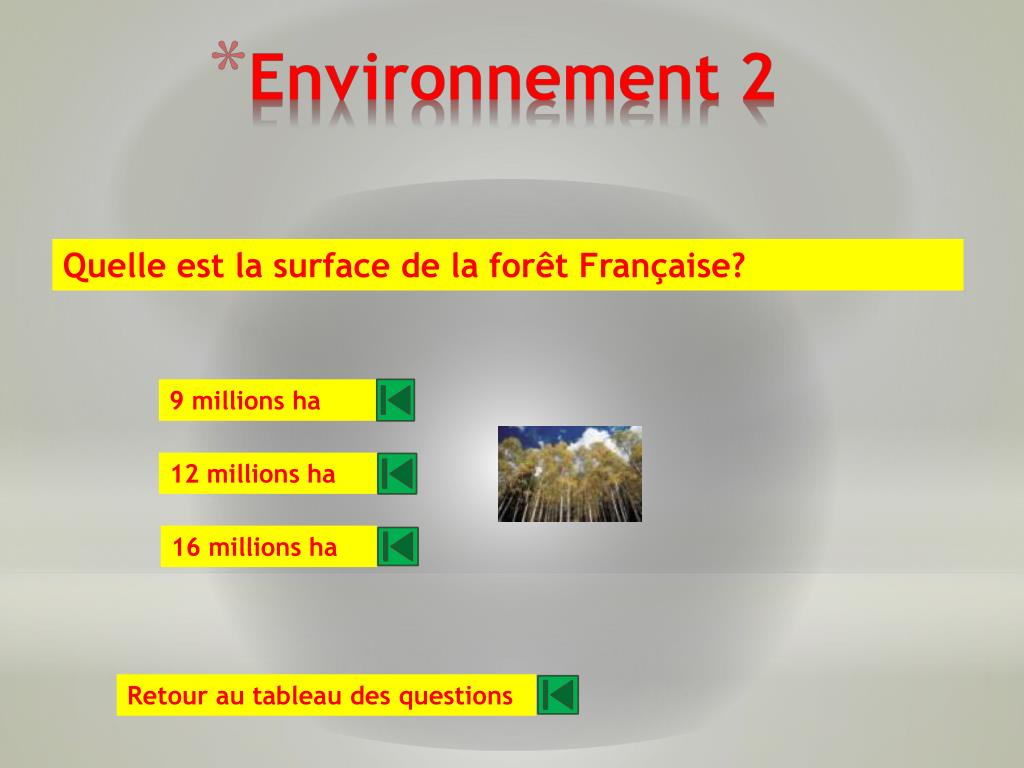 *Environnement 2

Quelle est la surface de la forêt Française?

9 millions ha

12 millions ha

16 millions ha

Retour au tableau des questions